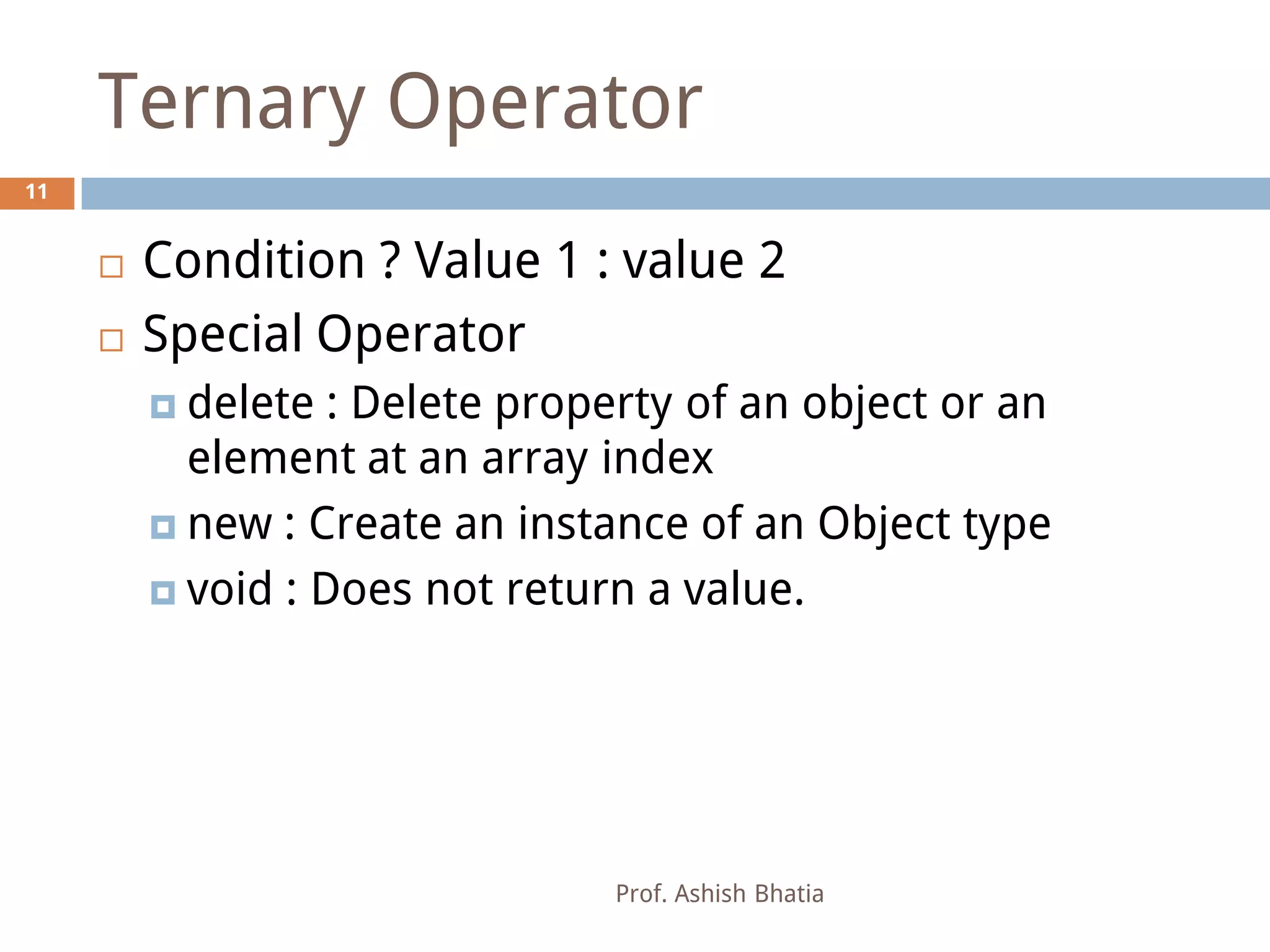 Ternary Operator

11

Condition ? Value 1 : value 2

Special Operator

delete : Delete property of an object or an element at an array index

new : Create an instance of an Object type

void : Does not return a value.

Prof. Ashish Bhatia